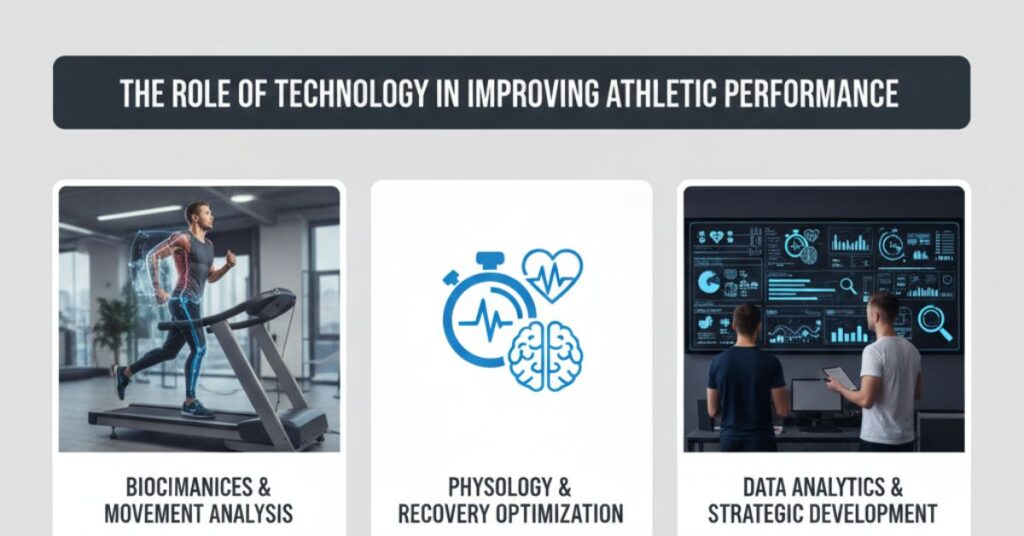 THE ROLE OF TECHNOLOGY IN IMPROVING ATHLETIC PERFORMANCE

BIOCIMANICES & MOVEMENT ANALYSIS

PHYSOLOGY & RECOVERY OPTIMIZATION

DATA ANALYTICS & STRATEGIC DEVELOPMENT